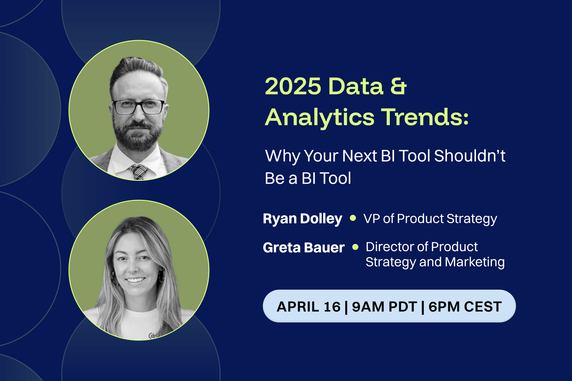 2025 Data & Analytics Trends:

Why Your Next BI Tool Shouldn't Be a BI Tool

Ryan Dolley • VP of Product Strategy

Greta Bauer • Director of Product Strategy and Marketing

APRIL 16 | 9AM PDT | 6PM CEST